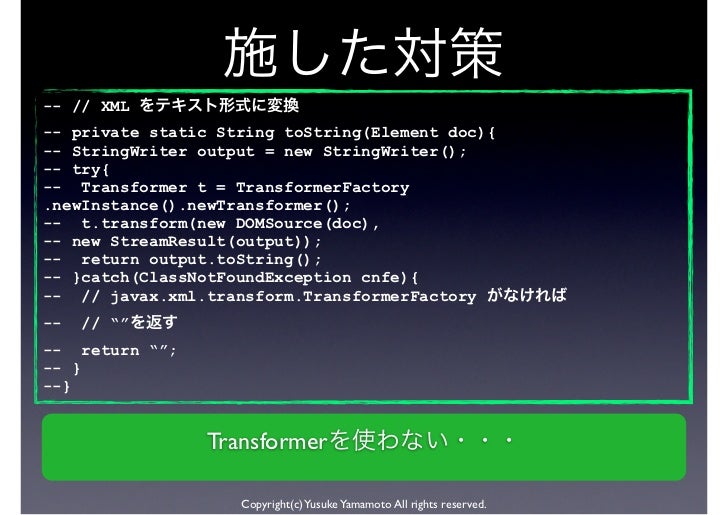 施した対策

-- // XML をテキスト形式に変換
-- private static String toString(Element doc){
-- StringWriter output = new StringWriter();
-- try{
--  Transformer t = TransformerFactory
.newInstance().newTransformer();
--  t.transform(new DOMSource(doc),
-- new StreamResult(output));
--  return output.toString();
-- }catch(ClassNotFoundException cnfe){
--  // javax.xml.transform.TransformerFactory がなければ
--  // “”を返す
--  return “”;
-- }
--}

Transformerを使わない・・・

Copyright(c) Yusuke Yamamoto All rights reserved.